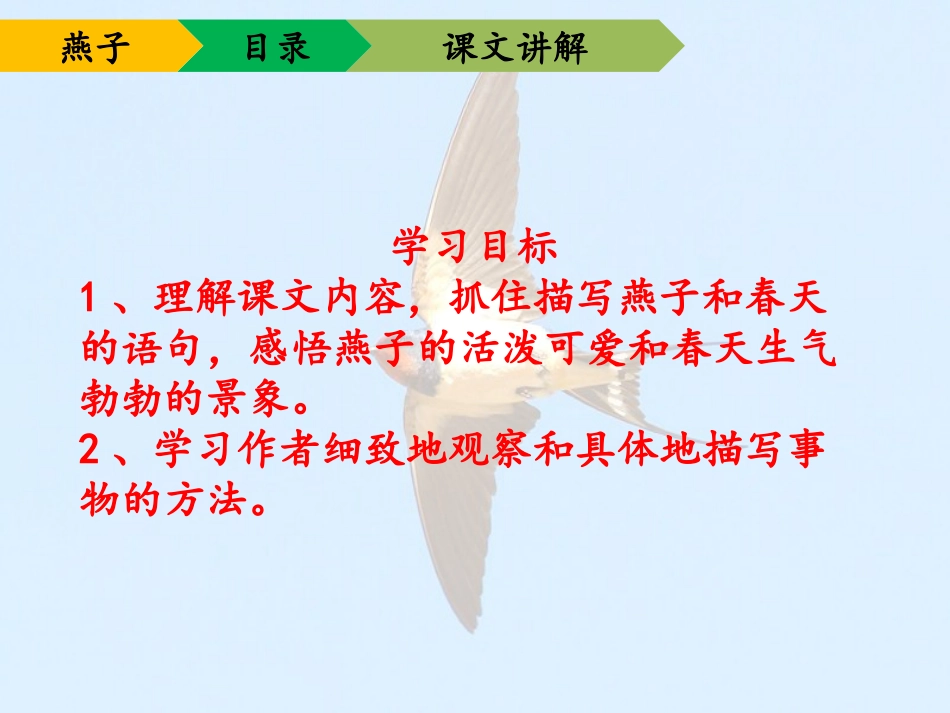 燕子　目录　课文讲解

学习目标

1、理解课文内容，抓住描写燕子和春天的语句，感悟燕子的活泼可爱和春天生气勃勃的景象。

2、学习作者细致地观察和具体地描写事物的方法。